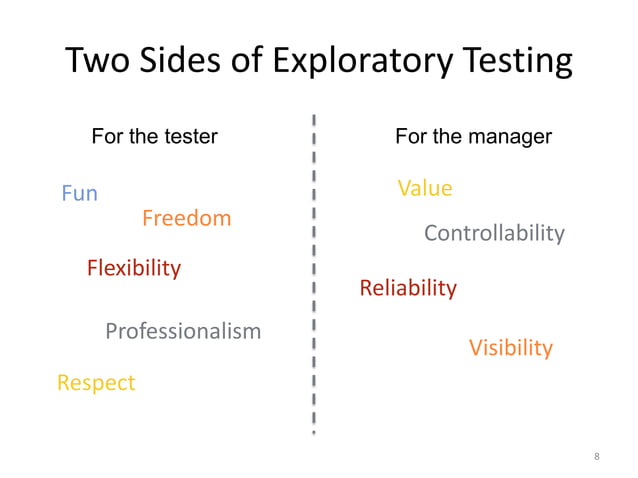 Two Sides of Exploratory Testing

For the tester

Fun

Freedom

Flexibility

Professionalism

Respect

For the manager

Value

Controllability

Reliability

Visibility

8